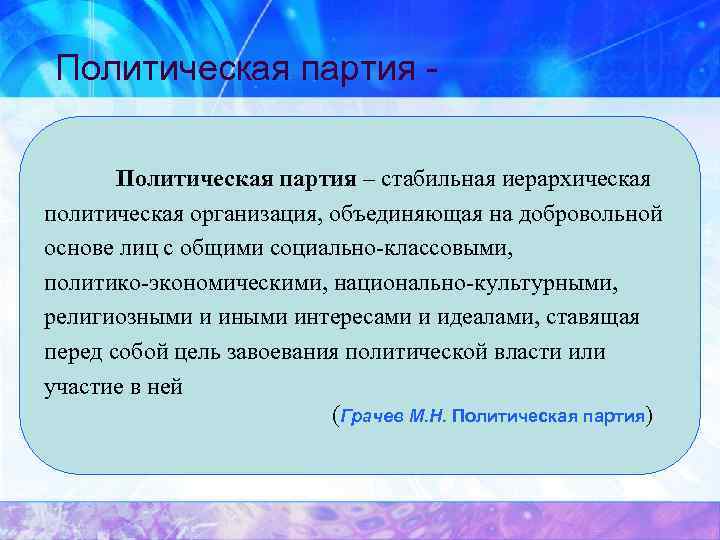 Политическая партия -

Политическая партия – стабильная иерархическая политическая организация, объединяющая на добровольной основе лиц с общими социально-классовыми, политико-экономическими, национально-культурными, религиозными и иными интересами и идеалами, ставящая перед собой цель завоевания политической власти или участие в ней

(Грачев М.Н. Политическая партия)